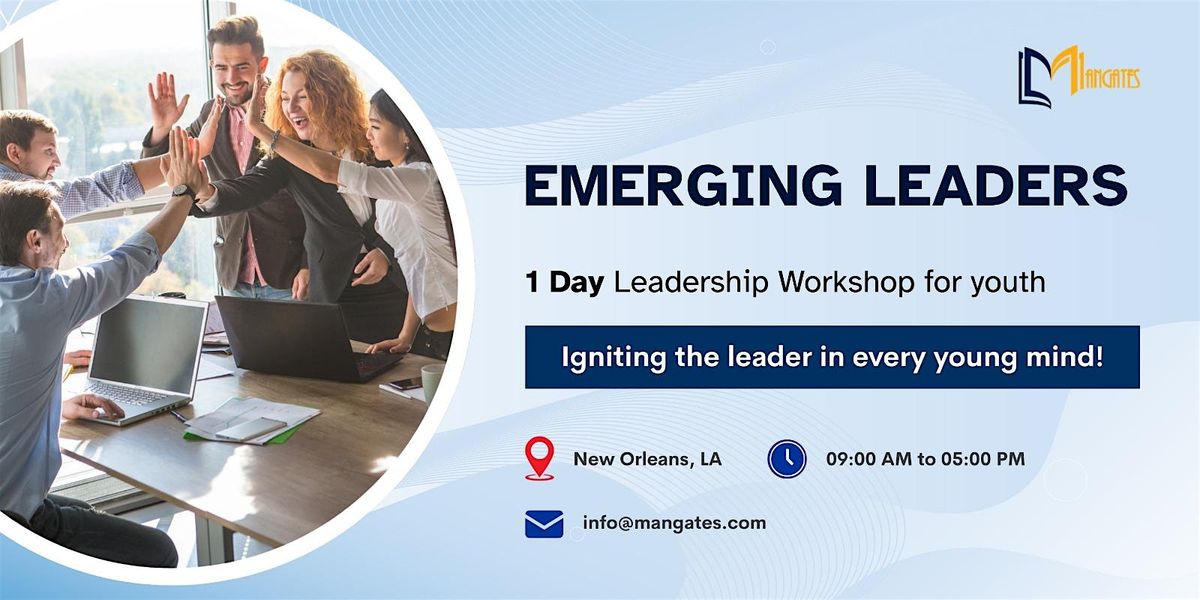 MANGATES

EMERGING LEADERS

1 Day Leadership Workshop for youth

Igniting the leader in every young mind!

New Orleans, LA

09:00 AM to 05:00 PM

info@mangates.com